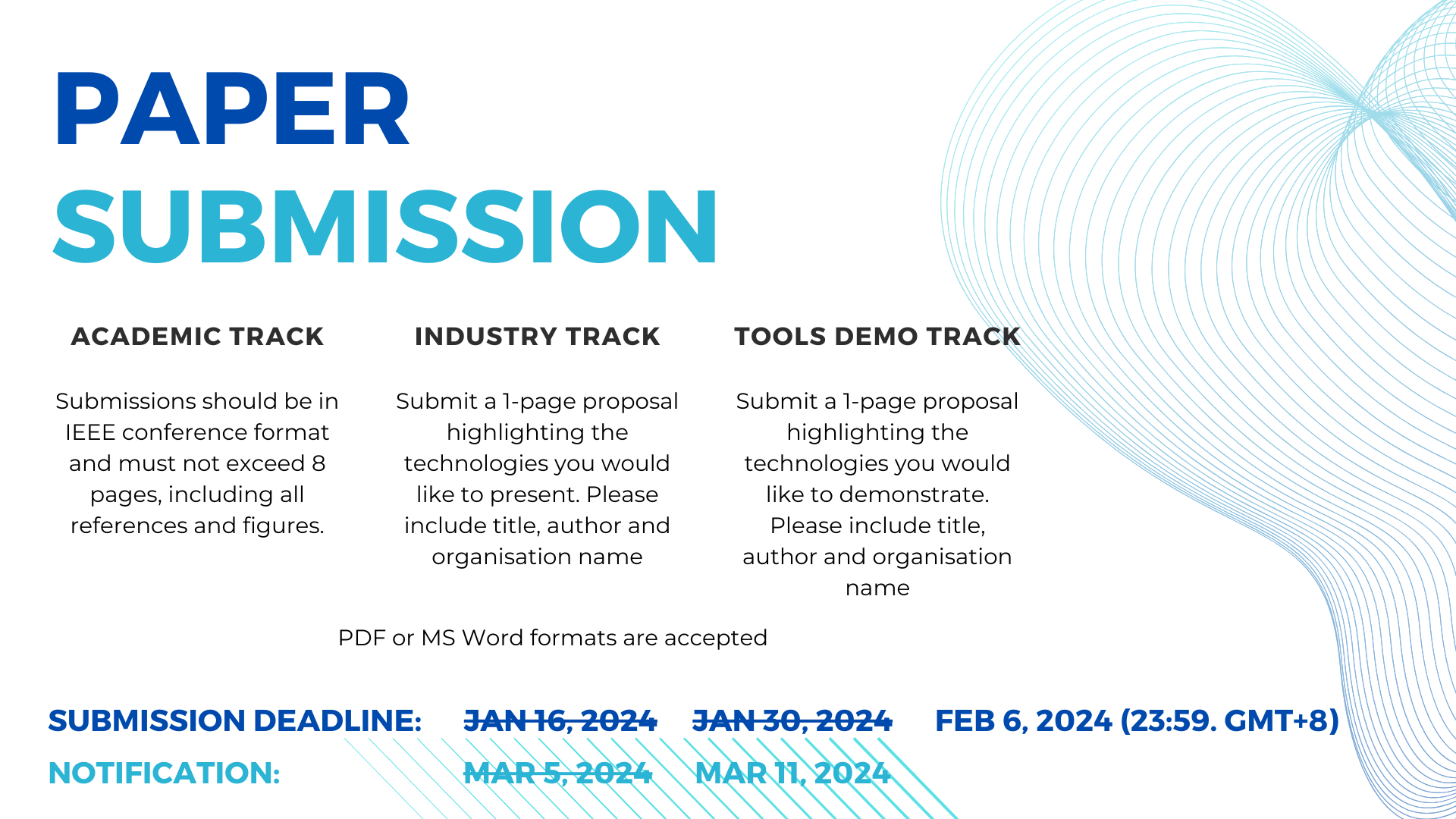 PAPER SUBMISSION

ACADEMIC TRACK

Submissions should be in IEEE conference format and must not exceed 8 pages, including all references and figures.

INDUSTRY TRACK

Submit a 1-page proposal highlighting the technologies you would like to present. Please include title, author and organisation name

TOOLS DEMO TRACK

Submit a 1-page proposal highlighting the technologies you would like to demonstrate. Please include title, author and organisation name

PDF or MS Word formats are accepted

SUBMISSION DEADLINE: ~~JAN 16, 2024~~ ~~JAN 30, 2024~~ FEB 6, 2024 (23:59. GMT+8)

NOTIFICATION: ~~MAR 5, 2024~~ MAR 11, 2024